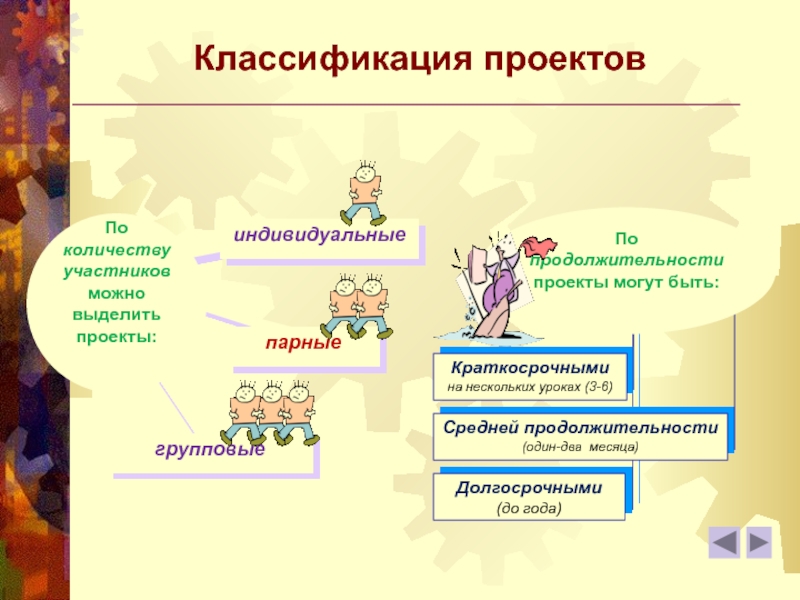 Классификация проектов

По количеству участников можно выделить проекты:

индивидуальные

парные

групповые

По продолжительности проекты могут быть:

Краткосрочными
на нескольких уроках (3-6)

Средней продолжительности
(один-два месяца)

Долгосрочными
(до года)